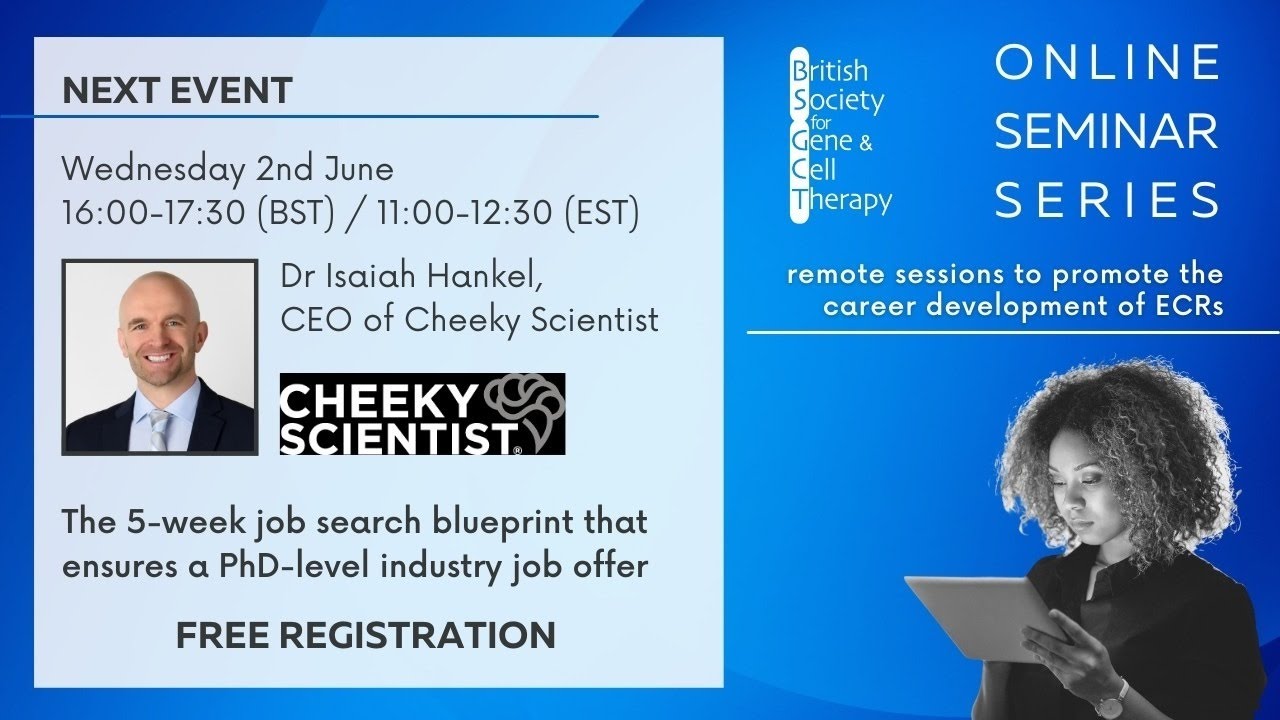 NEXT EVENT

Wednesday 2nd June
16:00-17:30 (BST) / 11:00-12:30 (EST)

Dr Isaiah Hankel,
CEO of Cheeky Scientist

CHEEKY SCIENTIST®

The 5-week job search blueprint that ensures a PhD-level industry job offer

FREE REGISTRATION

British Society for Gene & Cell Therapy

ONLINE SEMINAR SERIES

remote sessions to promote the career development of ECRs